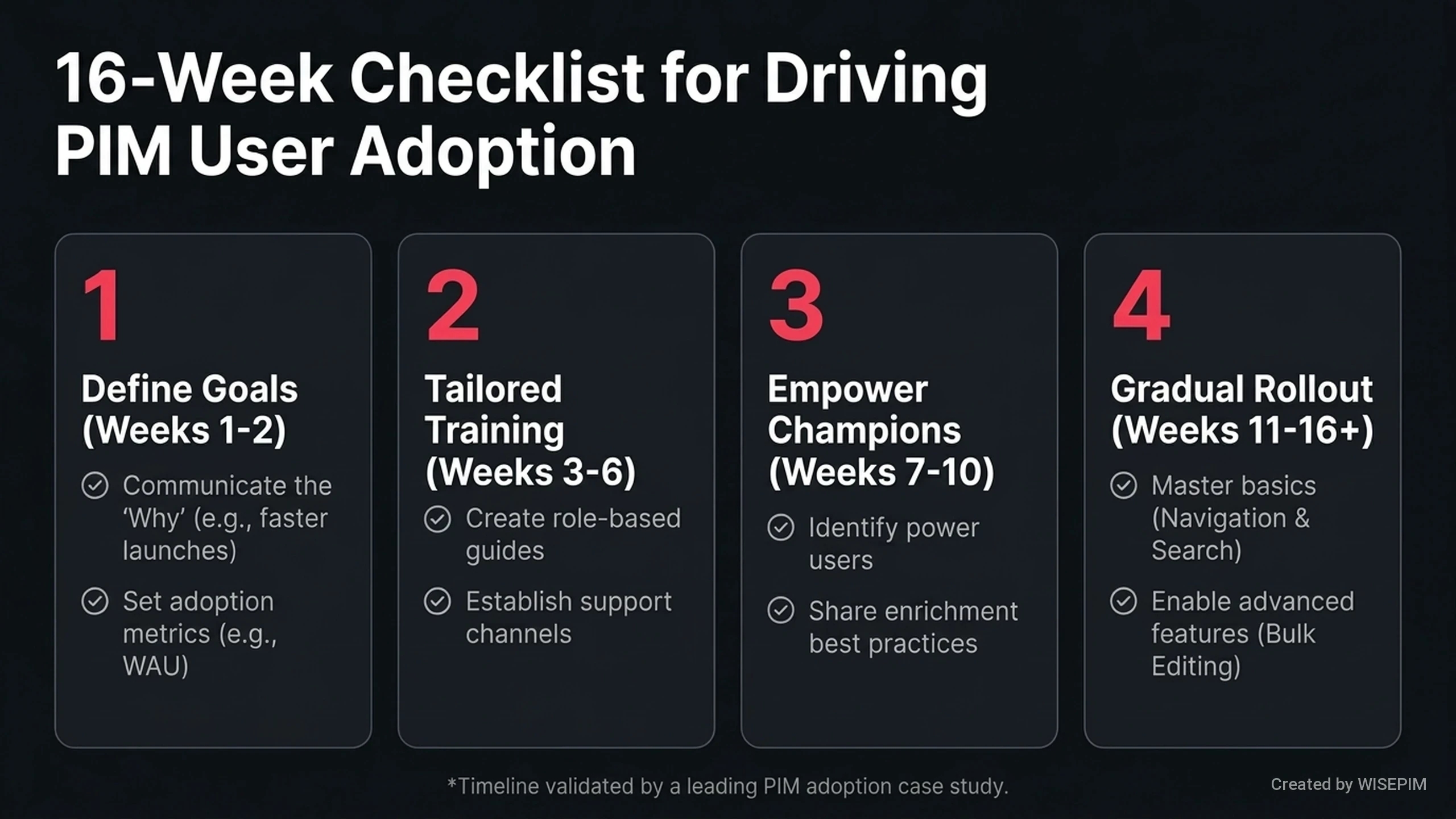 16-Week Checklist for Driving PIM User Adoption

1

Define Goals (Weeks 1-2)

Communicate the 'Why' (e.g., faster launches)

Set adoption metrics (e.g., WAU)

2

Tailored Training (Weeks 3-6)

Create role-based guides

Establish support channels

3

Empower Champions (Weeks 7-10)

Identify power users

Share enrichment best practices

4

Gradual Rollout (Weeks 11-16+)

Master basics (Navigation & Search)

Enable advanced features (Bulk Editing)

*Timeline validated by a leading PIM adoption case study.

Created by WISEPIM